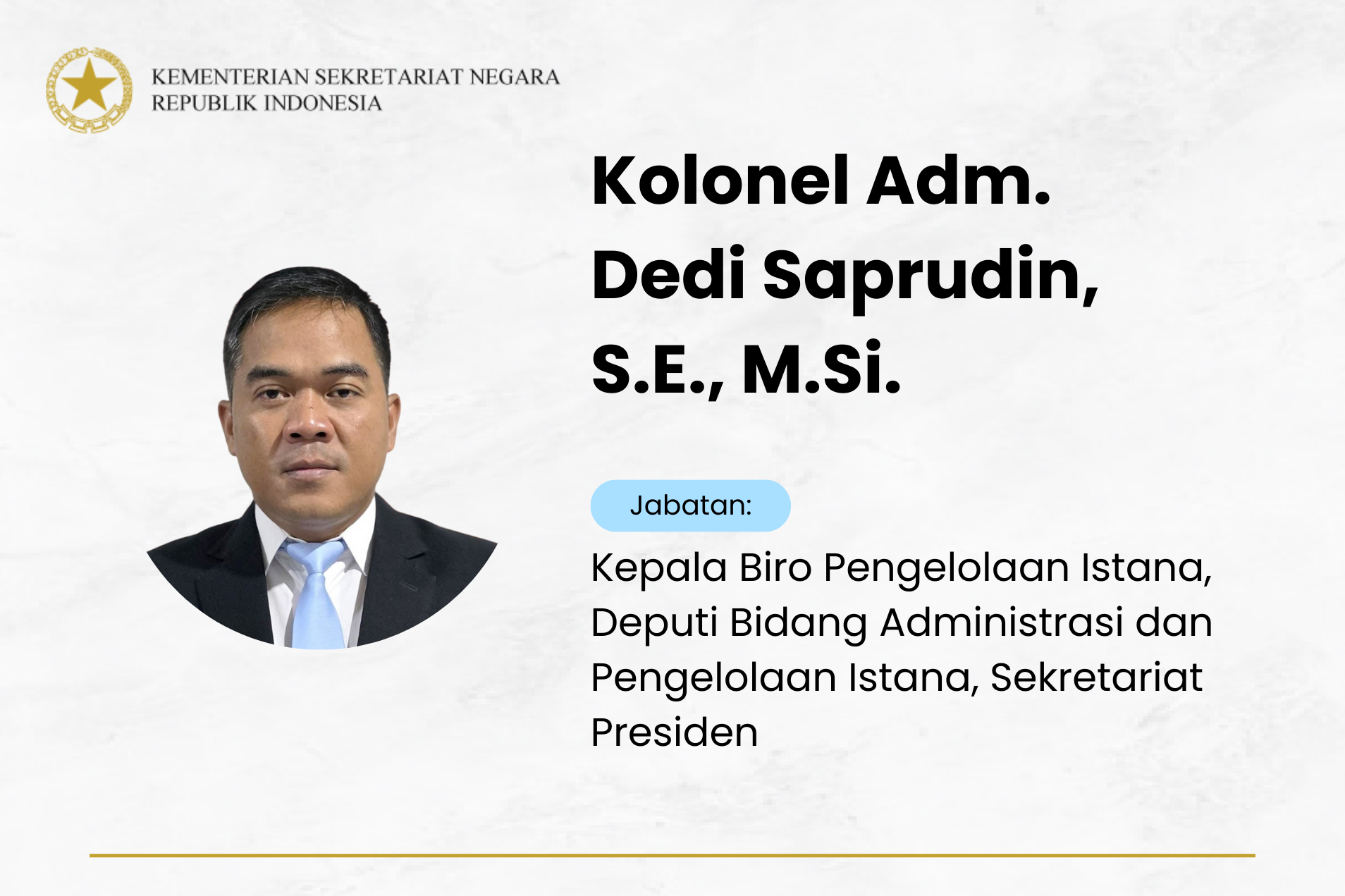 KEMENTERIAN SEKRETARIAT NEGARA
REPUBLIK INDONESIA

Kolonel Adm. Dedi Saprudin, S.E., M.Si.

Jabatan:

Kepala Biro Pengelolaan Istana, Deputi Bidang Administrasi dan Pengelolaan Istana, Sekretariat Presiden